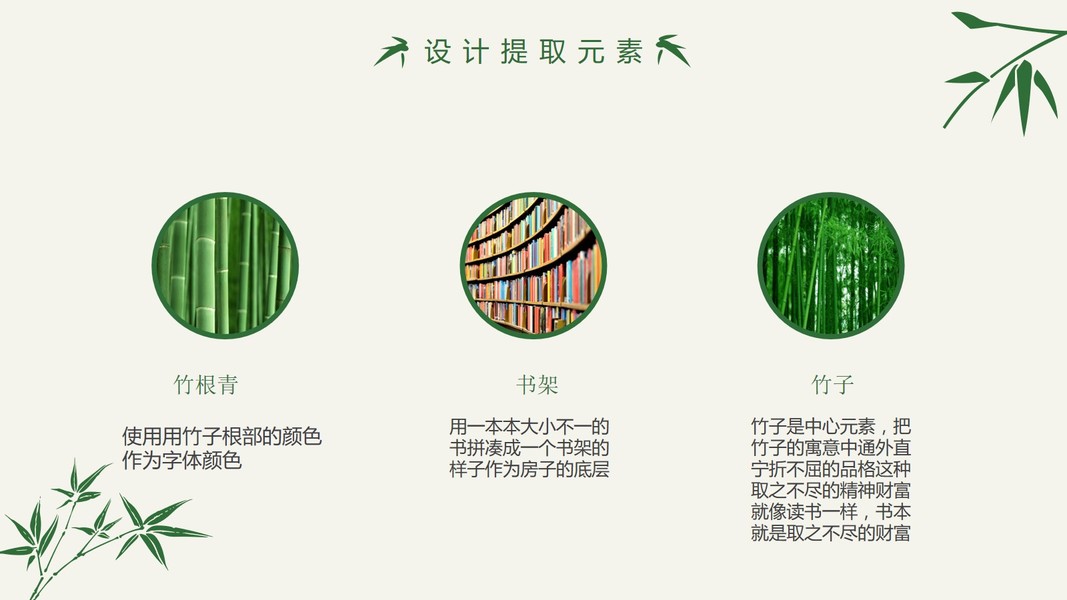 设计提取元素

竹根青

使用用竹子根部的颜色作为字体颜色

书架

用一本本大小不一的书拼凑成一个书架的样子作为房子的底层

竹子

竹子是中心元素，把竹子的寓意中通外直宁折不屈的品格这种取之不尽的精神财富就像读书一样，书本就是取之不尽的财富